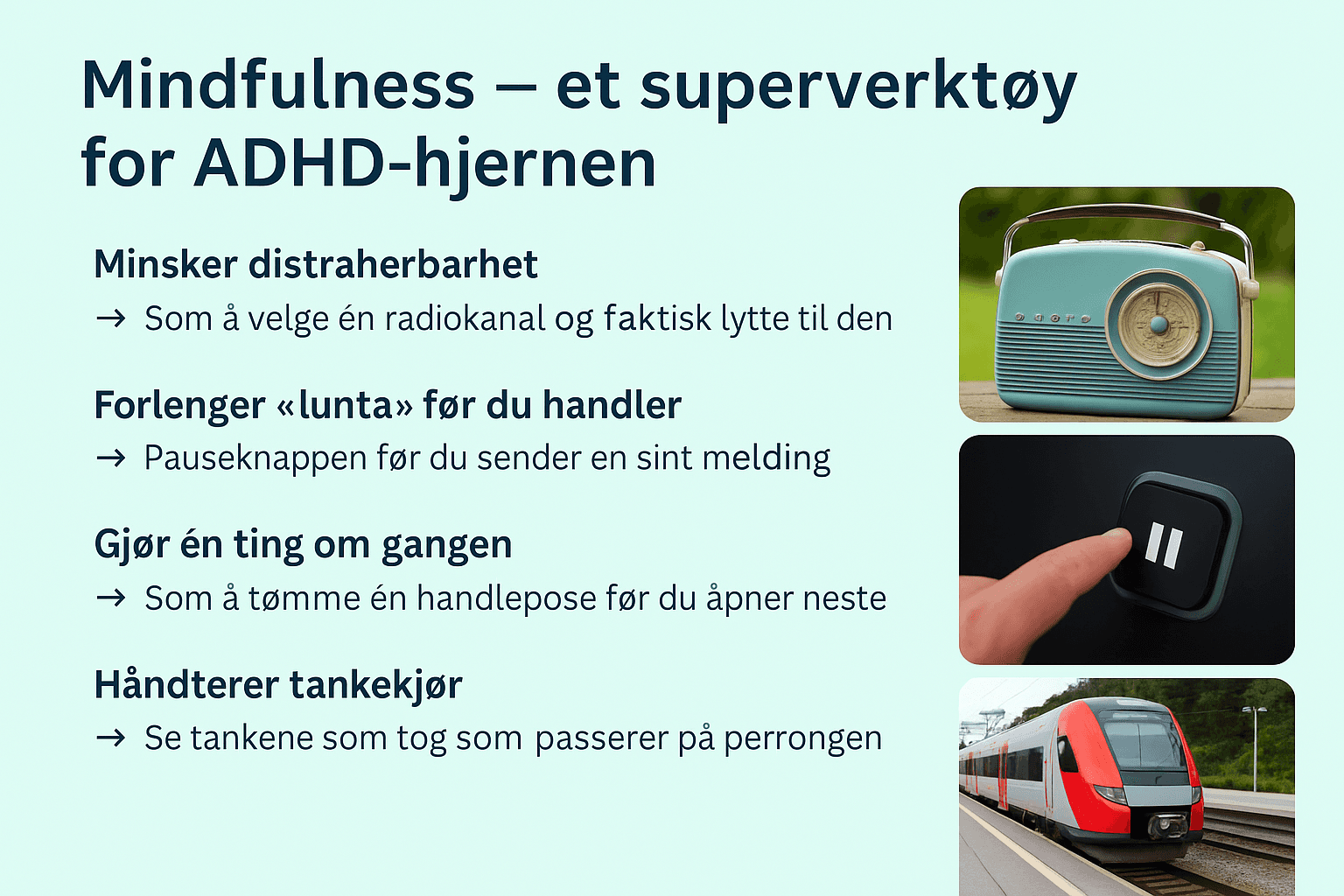 Mindfulness – et superverktøy for ADHD-hjernen

Minsker distraherbarhet
→ Som å velge én radiokanal og faktisk lytte til den

Forlenger «lunta» før du handler
→ Pauseknappen før du sender en sint melding

Gjør én ting om gangen
→ Som å tømme én handlepose før du åpner neste

Håndterer tankekjør
→ Se tankene som tog som passerer på perrongen